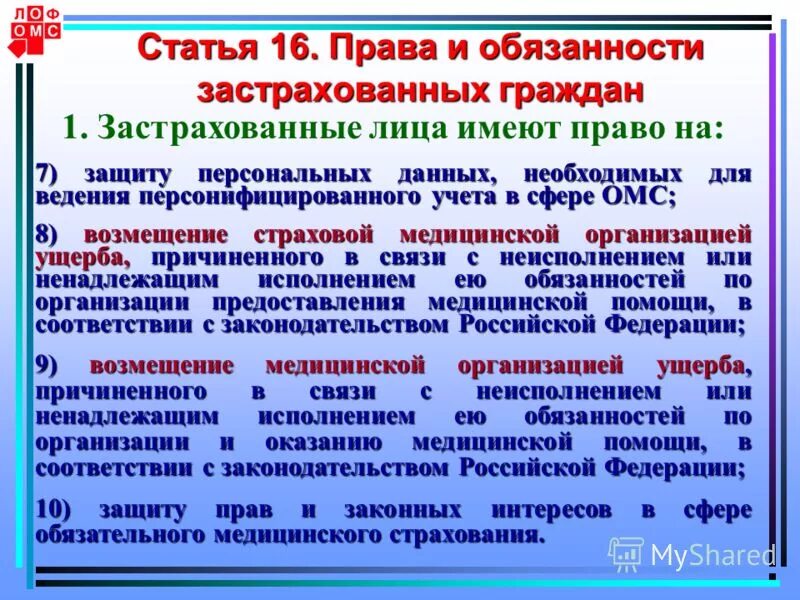 ЛОФ ОМС

Статья 16. Права и обязанности застрахованных граждан

1. Застрахованные лица имеют право на:

7) защиту персональных данных, необходимых для ведения персонифицированного учета в сфере ОМС;

8) возмещение страховой медицинской организацией ущерба, причиненного в связи с неисполнением или ненадлежащим исполнением ею обязанностей по организации предоставления медицинской помощи, в соответствии с законодательством Российской Федерации;

9) возмещение медицинской организацией ущерба, причиненного в связи с неисполнением или ненадлежащим исполнением ею обязанностей по организации и оказанию медицинской помощи, в соответствии с законодательством Российской Федерации;

10) защиту прав и законных интересов в сфере обязательного медицинского страхования.

MyShared